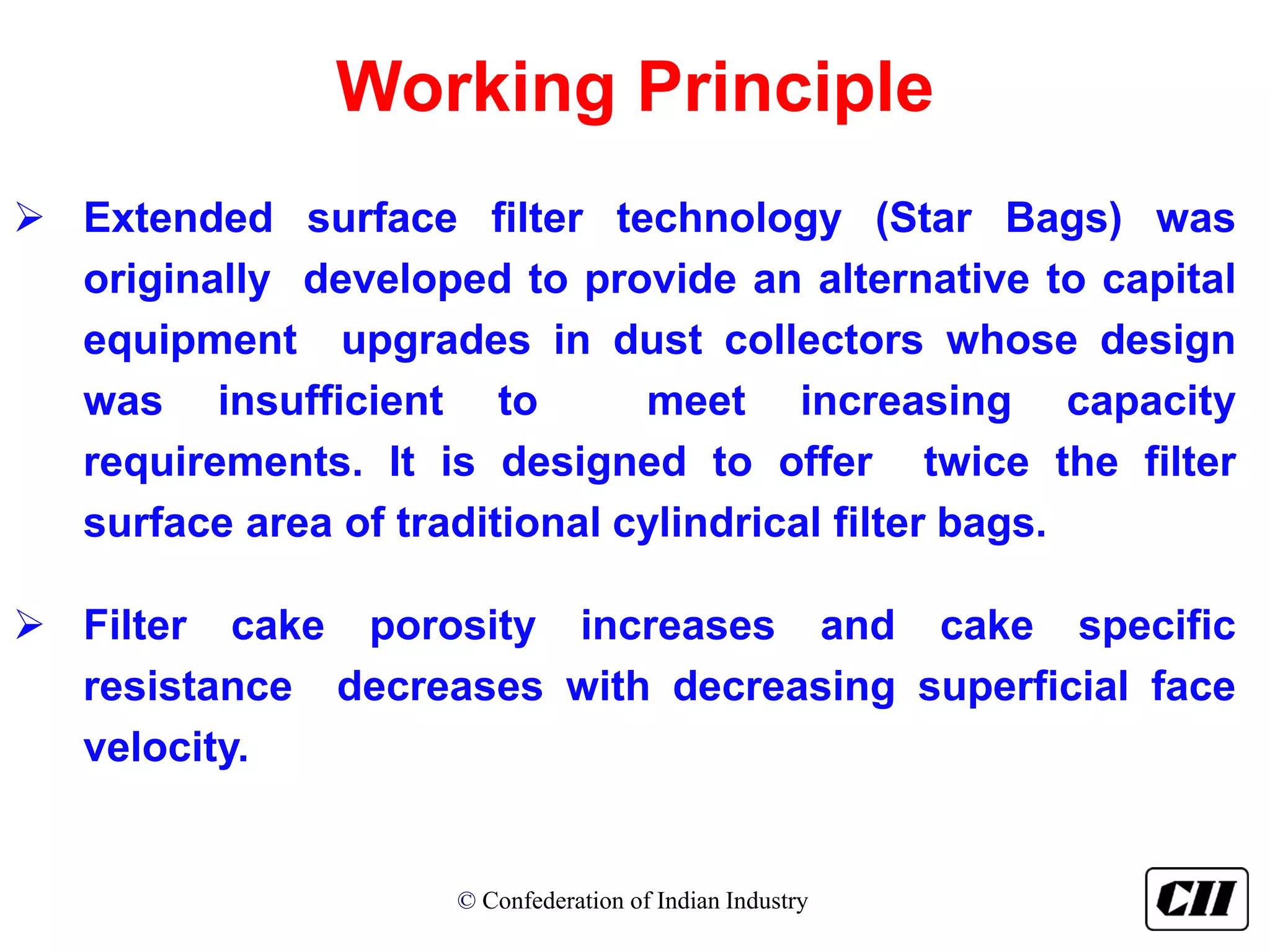 Working Principle

➢ Extended surface filter technology (Star Bags) was originally developed to provide an alternative to capital equipment upgrades in dust collectors whose design was insufficient to meet increasing capacity requirements. It is designed to offer twice the filter surface area of traditional cylindrical filter bags.

➢ Filter cake porosity increases and cake specific resistance decreases with decreasing superficial face velocity.

© Confederation of Indian Industry

CII